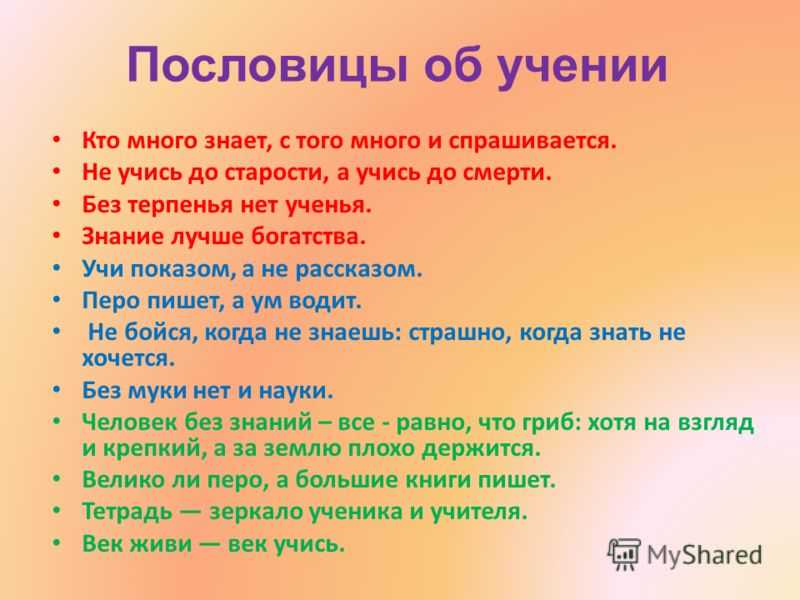 Пословицы об учении

• Кто много знает, с того много и спрашивается.
• Не учись до старости, а учись до смерти.
• Без терпенья нет ученья.
• Знание лучше богатства.
• Учи показом, а не рассказом.
• Перо пишет, а ум водит.
• Не бойся, когда не знаешь: страшно, когда знать не хочется.
• Без муки нет и науки.
• Человек без знаний – все - равно, что гриб: хотя на взгляд и крепкий, а за землю плохо держится.
• Велико ли перо, а большие книги пишет.
• Тетрадь — зеркало ученика и учителя.
• Век живи — век учись.

MyShared